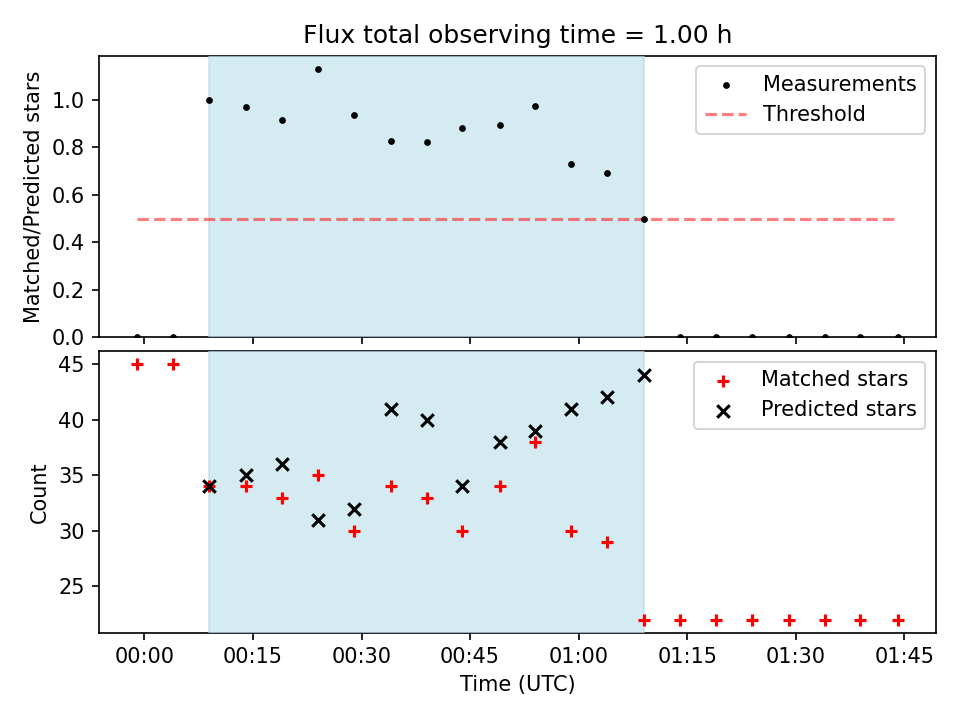 Flux total observing time = 1.00 h

Matched/Predicted stars

1.0
0.8
0.6
0.4
0.2
0.0

Measurements
Threshold

Count

45
40
35
30
25

Matched stars
Predicted stars

00:00
00:15
00:30
00:45
01:00
01:15
01:30
01:45

Time (UTC)